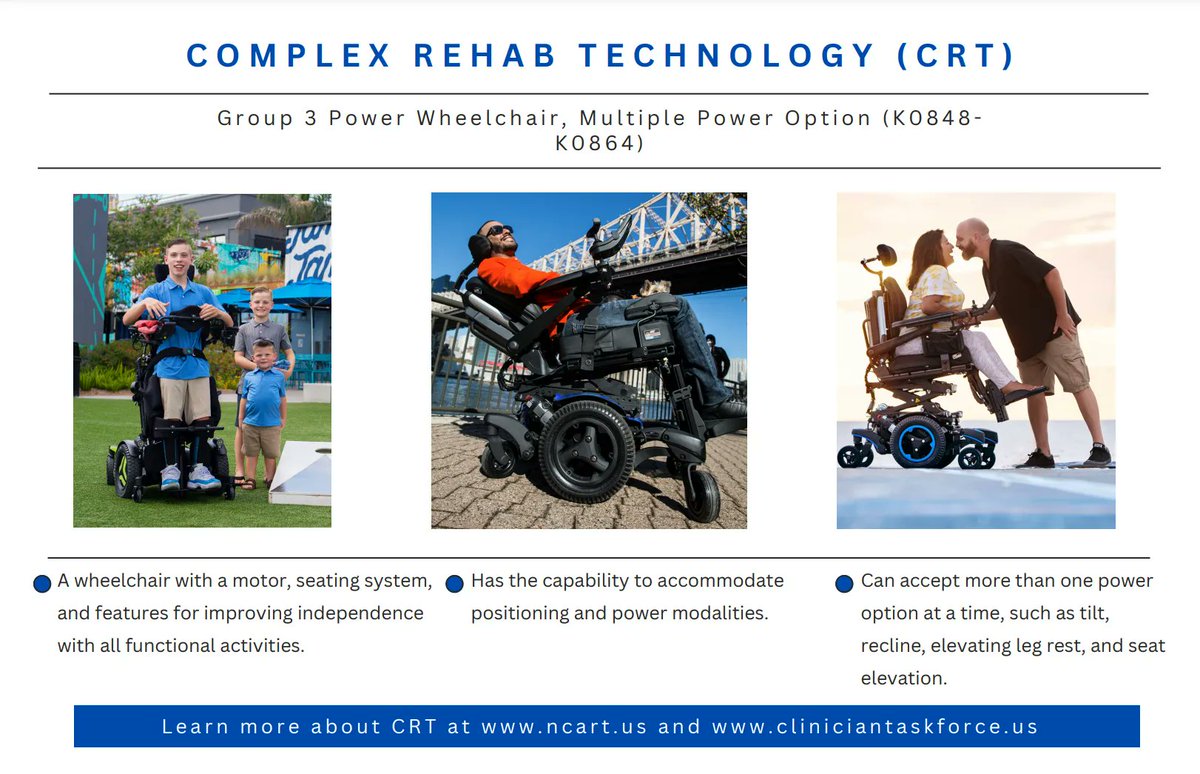 COMPLEX REHAB TECHNOLOGY (CRT)

Group 3 Power Wheelchair, Multiple Power Option (K0848-K0864)

A wheelchair with a motor, seating system, and features for improving independence with all functional activities.

Has the capability to accommodate positioning and power modalities.

Can accept more than one power option at a time, such as tilt, recline, elevating leg rest, and seat elevation.

Learn more about CRT at www.ncart.us and www.cliniciantaskforce.us